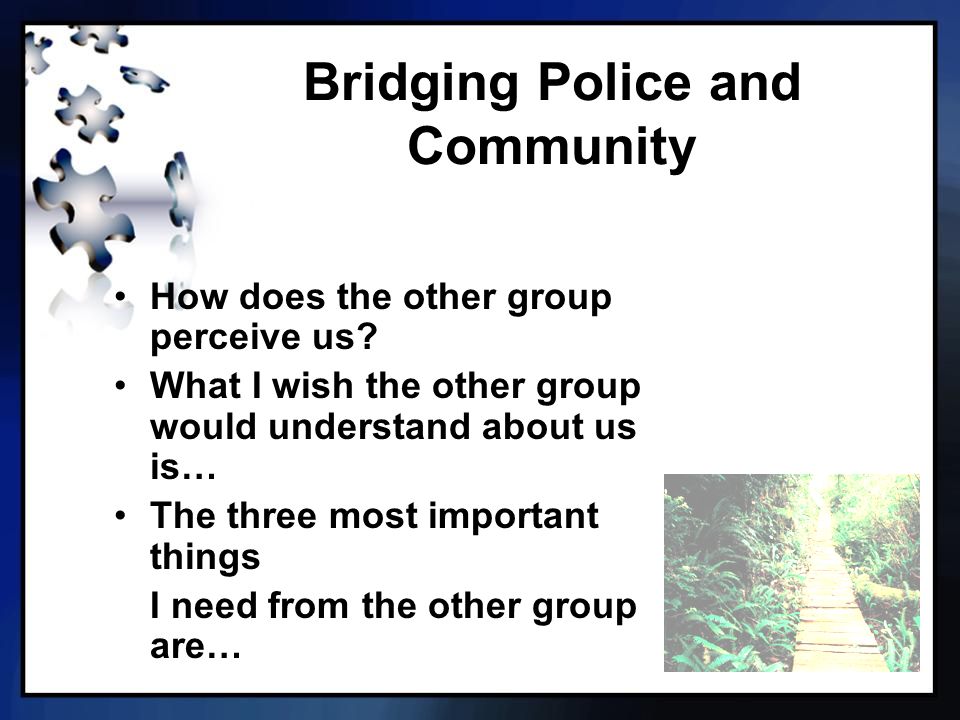 Bridging Police and Community

• How does the other group perceive us?
• What I wish the other group would understand about us is…
• The three most important things
I need from the other group are…